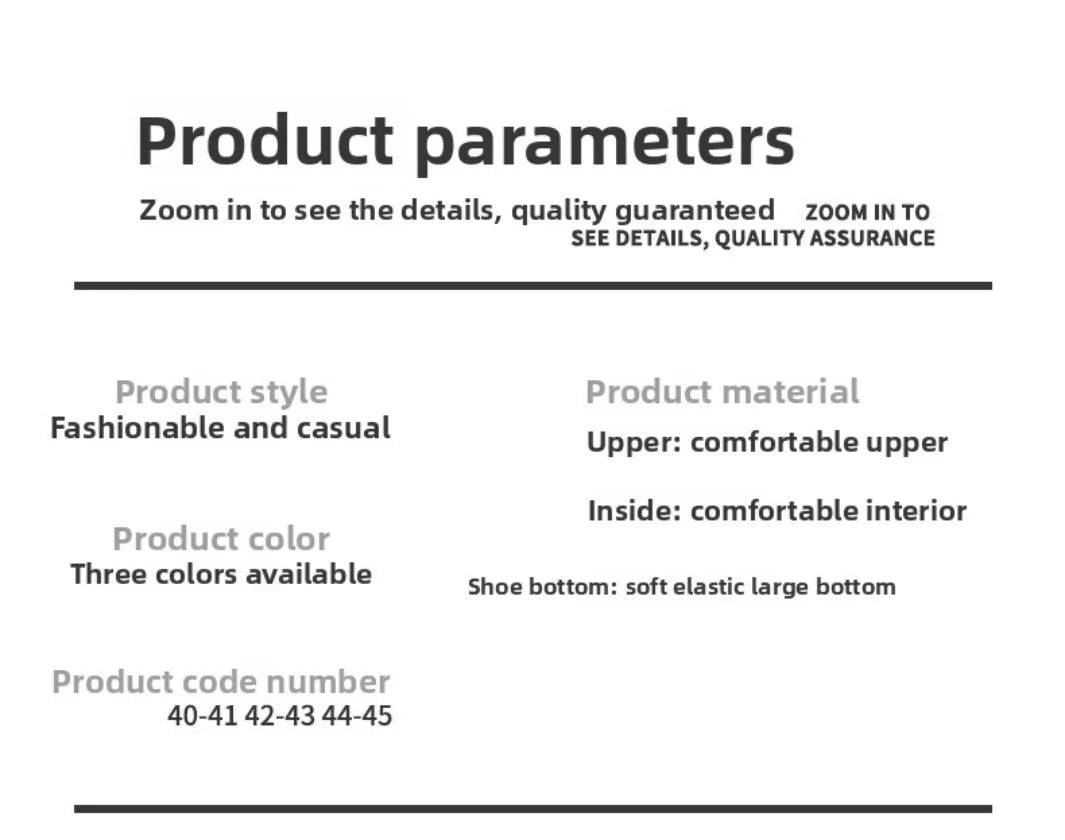 Product parameters

Zoom in to see the details, quality guaranteed ZOOM IN TO SEE DETAILS, QUALITY ASSURANCE

Product style
Fashionable and casual

Product color
Three colors available

Product code number
40-41 42-43 44-45

Product material
Upper: comfortable upper

Inside: comfortable interior

Shoe bottom: soft elastic large bottom